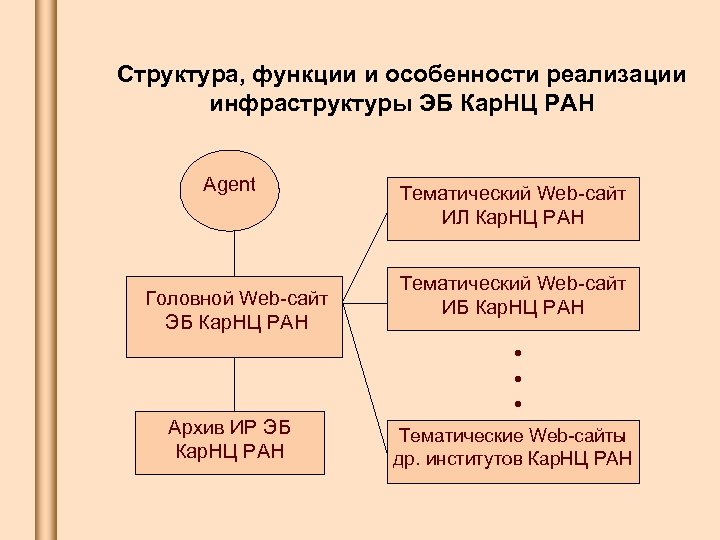 Структура, функции и особенности реализации инфраструктуры ЭБ КарНЦ РАН

Agent

Головной Web-сайт ЭБ КарНЦ РАН

Архив ИР ЭБ КарНЦ РАН

Тематический Web-сайт ИЛ КарНЦ РАН

Тематический Web-сайт ИБ КарНЦ РАН

Тематические Web-сайты др. институтов КарНЦ РАН